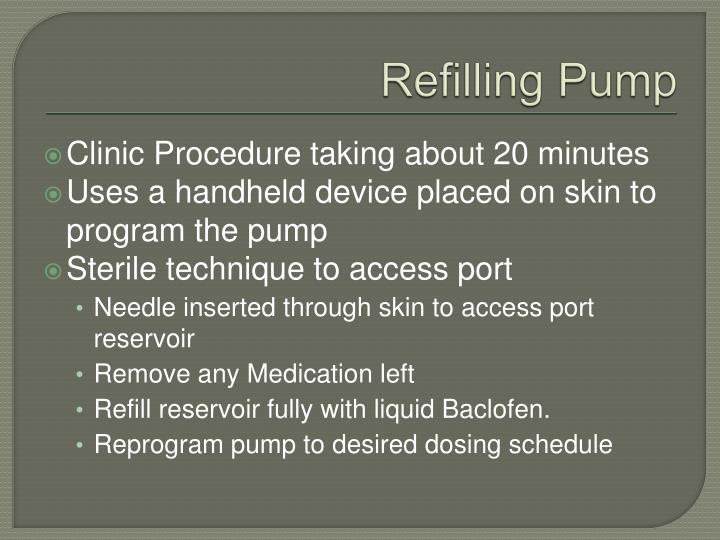 Refilling Pump

Clinic Procedure taking about 20 minutes
Uses a handheld device placed on skin to program the pump
Sterile technique to access port
• Needle inserted through skin to access port reservoir
• Remove any Medication left
• Refill reservoir fully with liquid Baclofen.
• Reprogram pump to desired dosing schedule